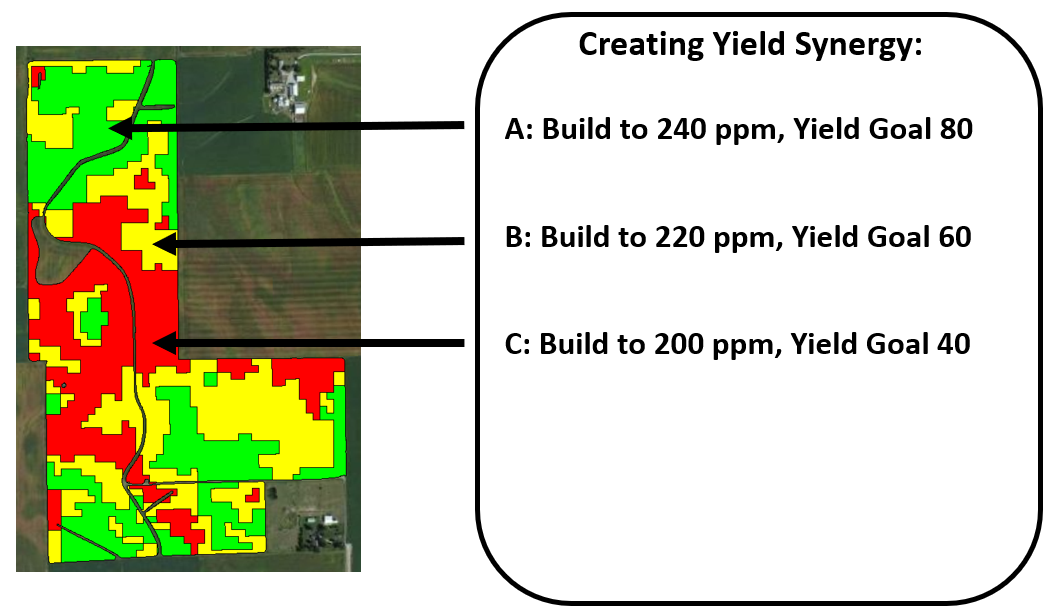 Creating Yield Synergy:

A: Build to 240 ppm, Yield Goal 80

B: Build to 220 ppm, Yield Goal 60

C: Build to 200 ppm, Yield Goal 40